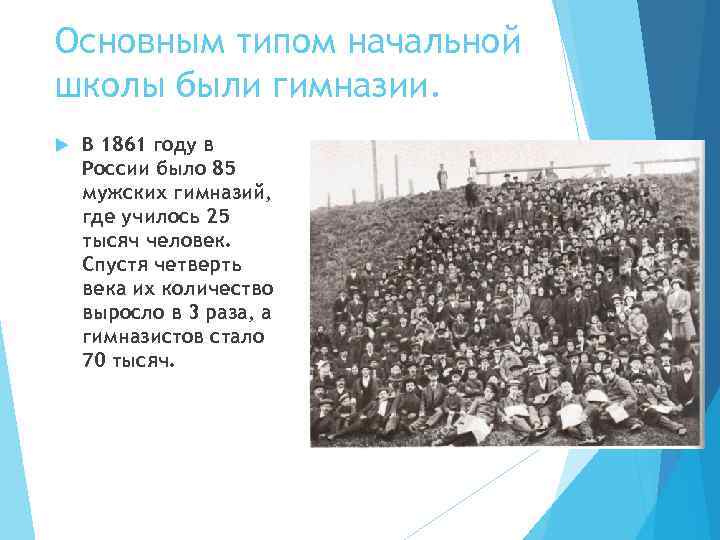 Основным типом начальной школы были гимназии.

В 1861 году в России было 85 мужских гимназий, где училось 25 тысяч человек. Спустя четверть века их количество выросло в 3 раза, а гимназистов стало 70 тысяч.